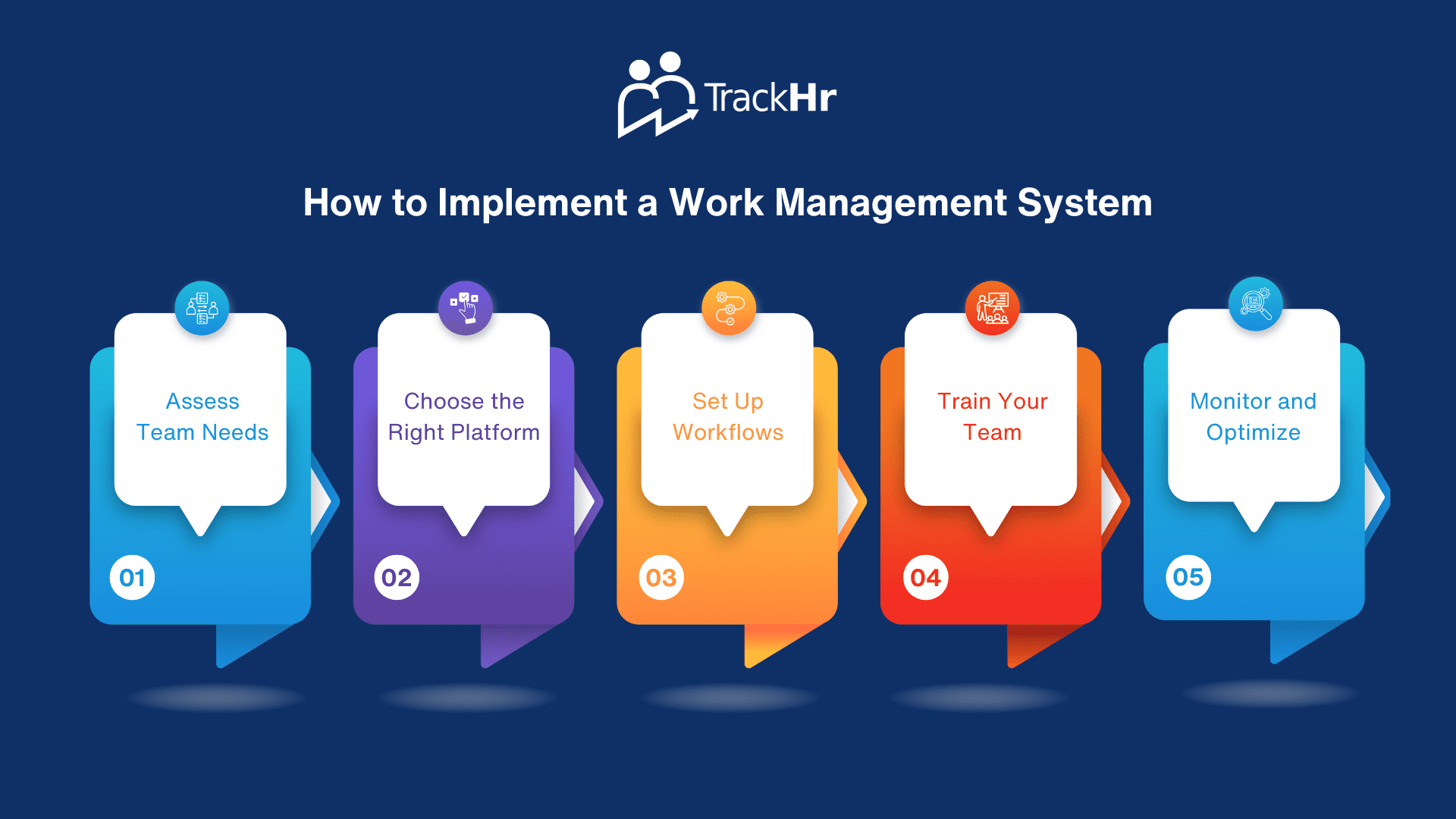 TrackHr

How to Implement a Work Management System

Assess Team Needs

01

Choose the Right Platform

02

Set Up Workflows

03

Train Your Team

04

Monitor and Optimize

05